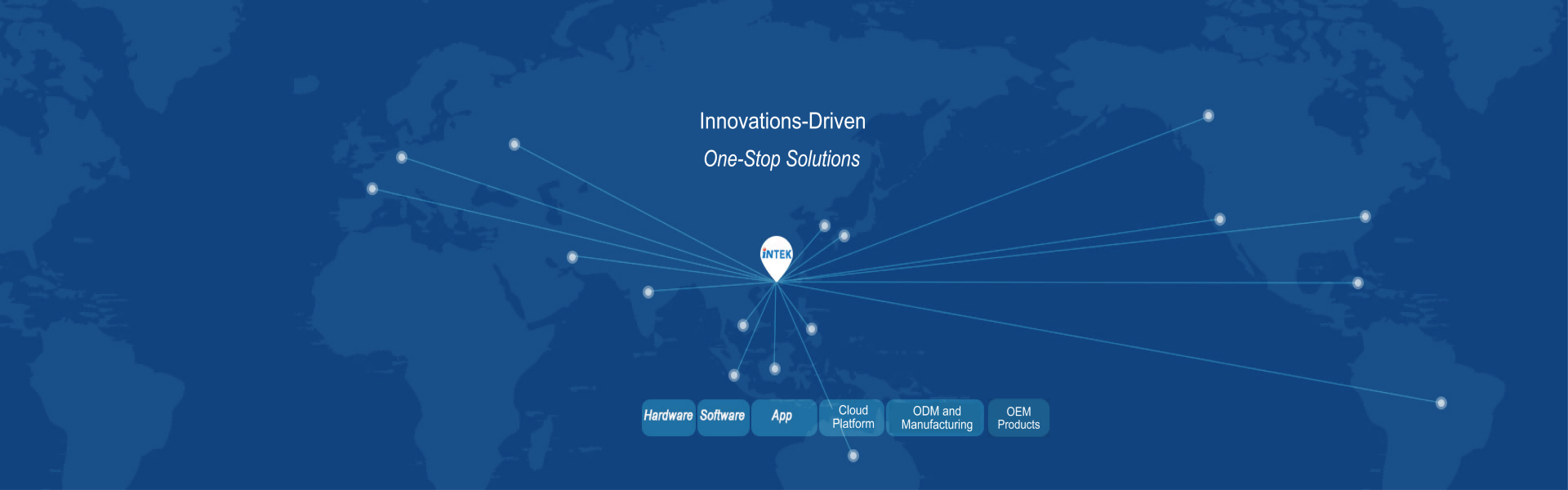 Innovations-Driven

One-Stop Solutions

iNTEK

Hardware Software App Cloud Platform ODM and Manufacturing OEM Products